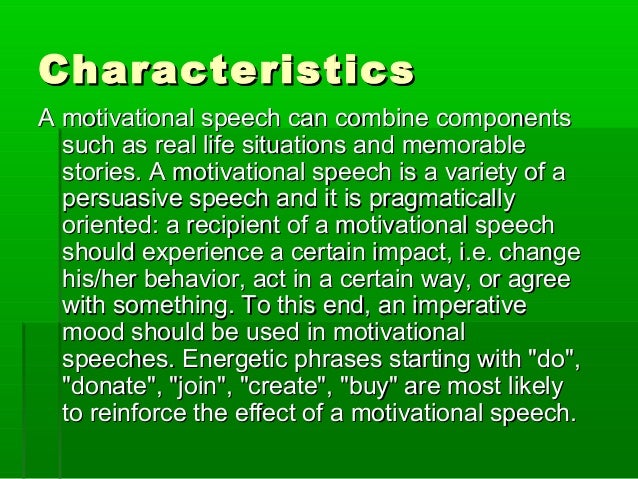 Characteristics

A motivational speech can combine components such as real life situations and memorable stories. A motivational speech is a variety of a persuasive speech and it is pragmatically oriented: a recipient of a motivational speech should experience a certain impact, i.e. change his/her behavior, act in a certain way, or agree with something. To this end, an imperative mood should be used in motivational speeches. Energetic phrases starting with "do", "donate", "join", "create", "buy" are most likely to reinforce the effect of a motivational speech.